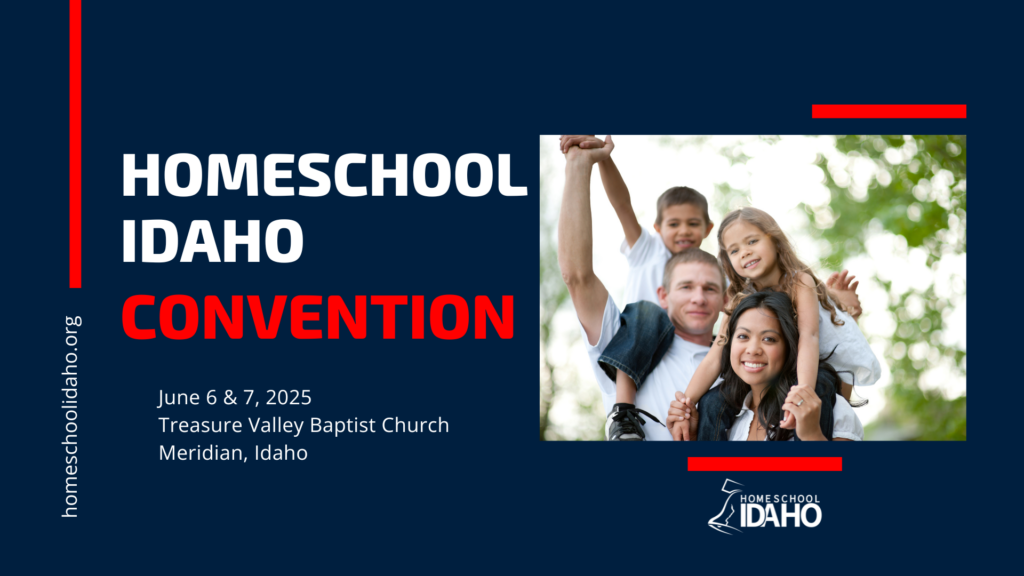 homeschoolidaho.org

HOMESCHOOL IDAHO CONVENTION

June 6 & 7, 2025
Treasure Valley Baptist Church
Meridian, Idaho

HOMESCHOOL IDAHO